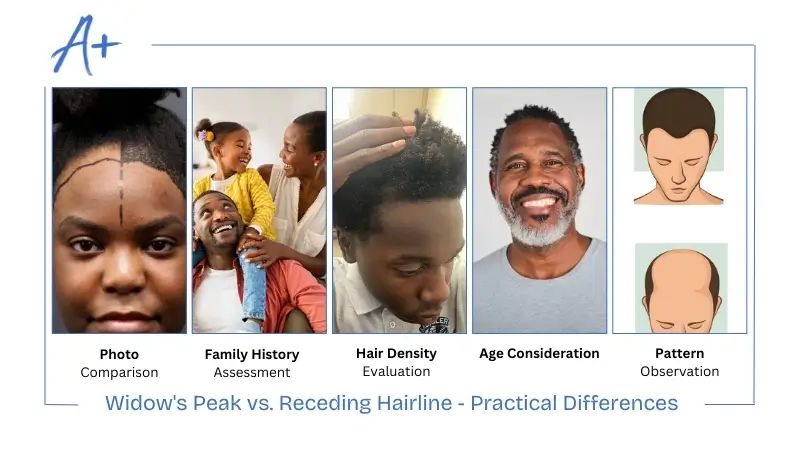 A+

Photo Comparison

Family History Assessment

Hair Density Evaluation

Age Consideration

Pattern Observation

Widow's Peak vs. Receding Hairline - Practical Differences